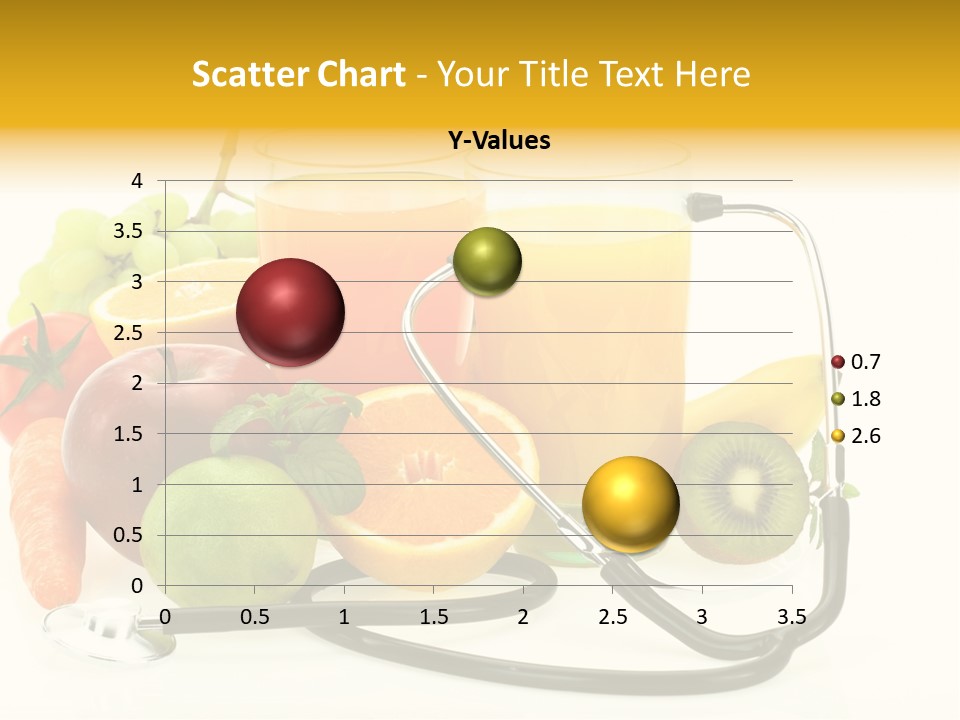 Scatter Chart - Your Title Text Here

Y-Values

4
3.5
3
2.5
2
1.5
1
0.5
0

0 0.5 1 1.5 2 2.5 3 3.5

0.7
1.8
2.6